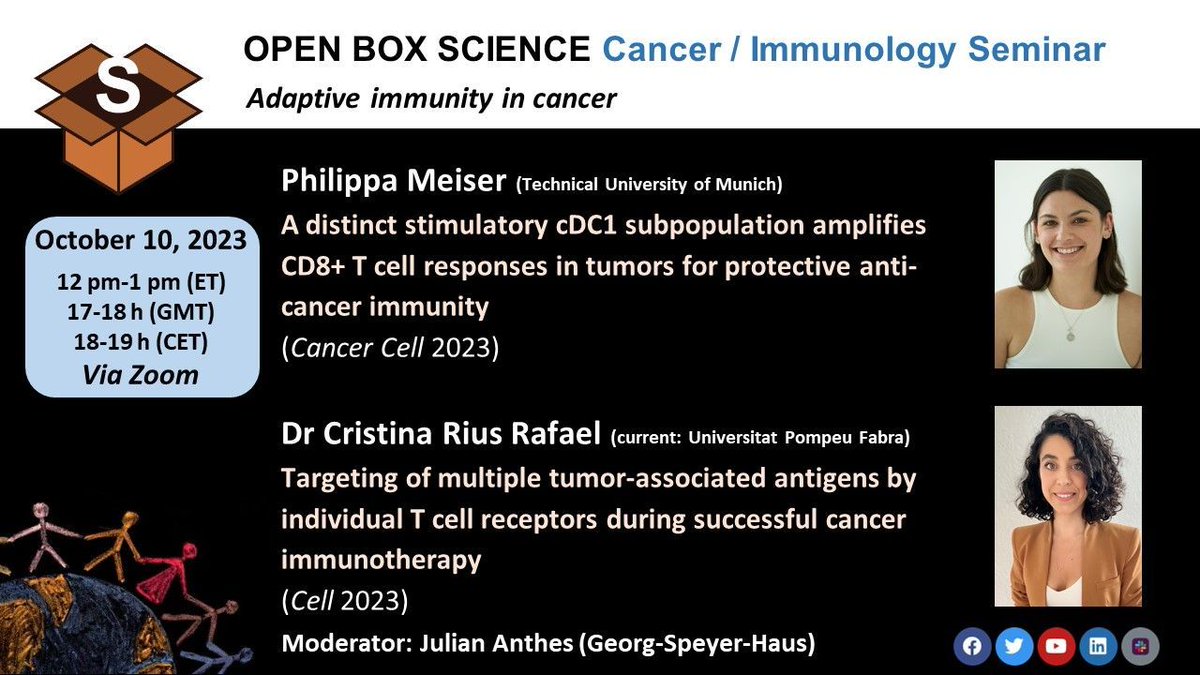 S

OPEN BOX SCIENCE Cancer / Immunology Seminar

Adaptive immunity in cancer

October 10, 2023
12 pm-1 pm (ET)
17-18 h (GMT)
18-19 h (CET)
Via Zoom

Philippa Meiser (Technical University of Munich)
A distinct stimulatory cDC1 subpopulation amplifies CD8+ T cell responses in tumors for protective anti-cancer immunity
(Cancer Cell 2023)

Dr Cristina Rius Rafael (current: Universitat Pompeu Fabra)
Targeting of multiple tumor-associated antigens by individual T cell receptors during successful cancer immunotherapy
(Cell 2023)

Moderator: Julian Anthes (Georg-Speyer-Haus)